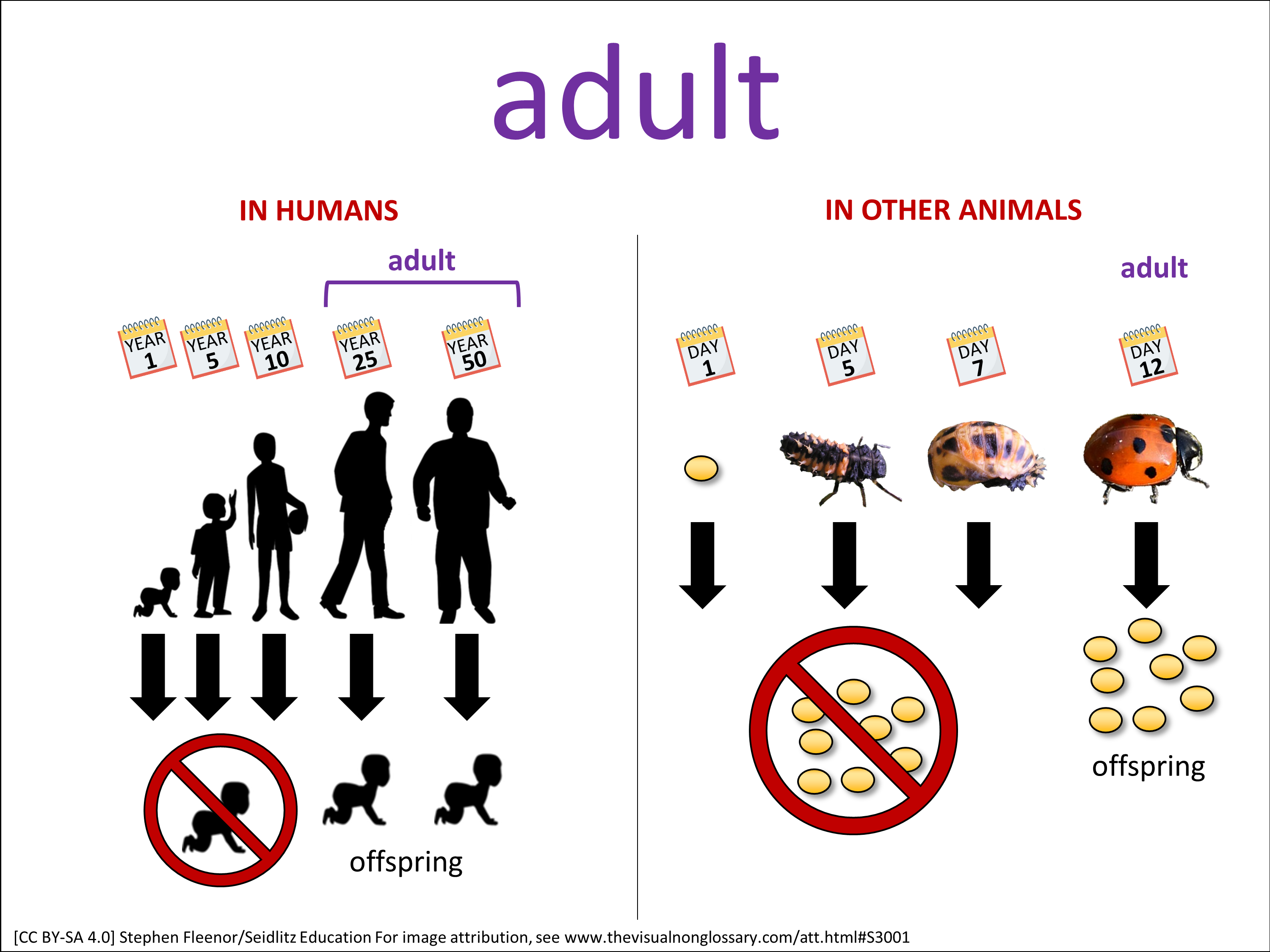 adult

IN HUMANS

adult

YEAR 1

YEAR 5

YEAR 10

YEAR 25

YEAR 50

offspring

IN OTHER ANIMALS

adult

DAY 1

DAY 5

DAY 7

DAY 12

offspring

[CC BY-SA 4.0] Stephen Fleenor/Seidlitz Education For image attribution, see www.thevisualnonglossary.com/att.html#S3001